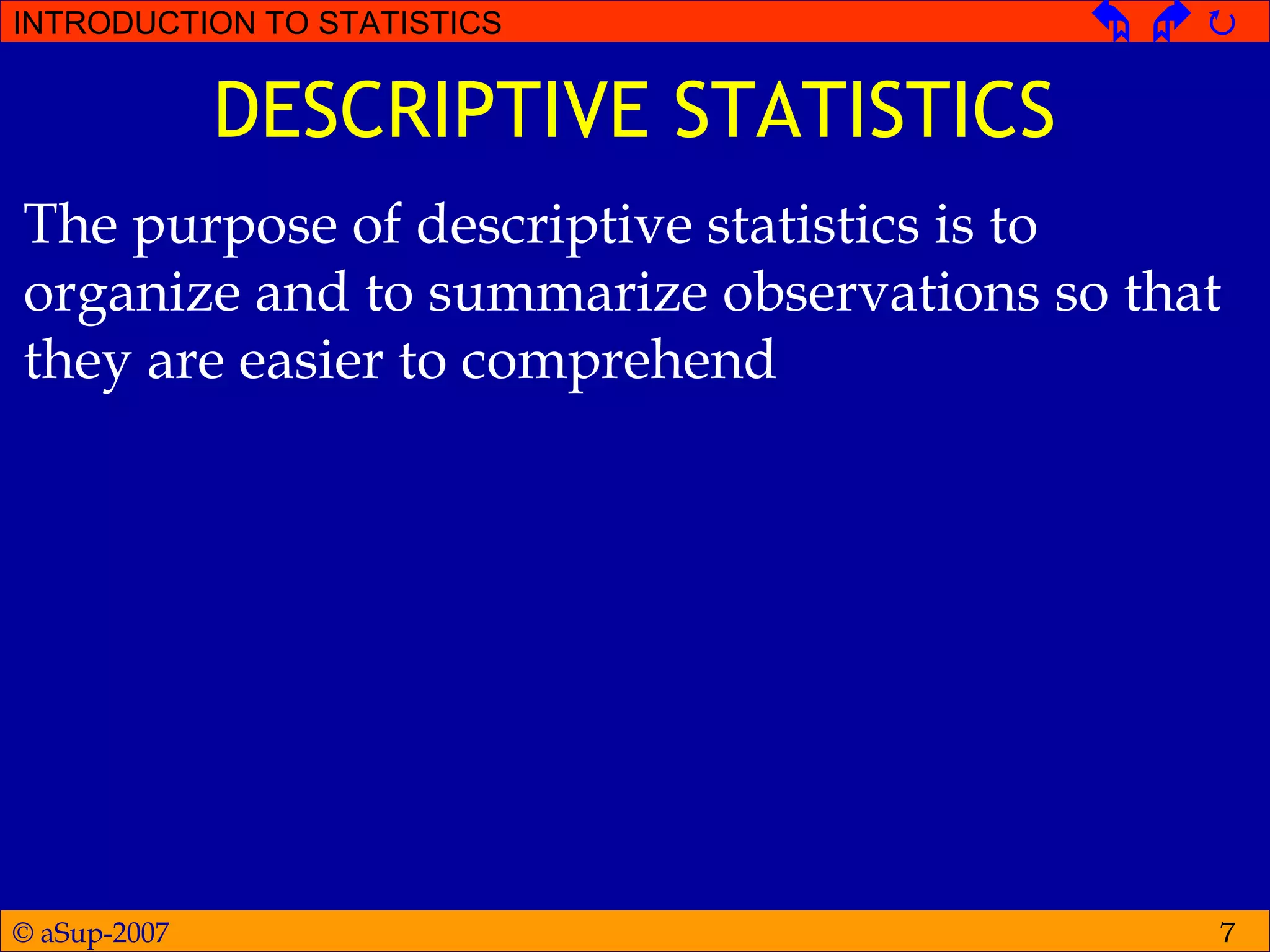 INTRODUCTION TO STATISTICS

DESCRIPTIVE STATISTICS

The purpose of descriptive statistics is to organize and to summarize observations so that they are easier to comprehend

© aSup-2007

7